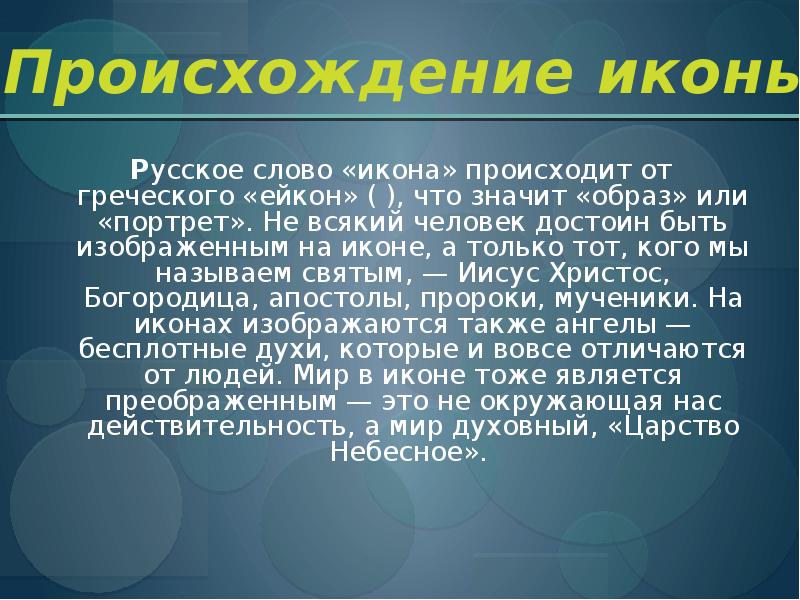 Происхождение иконы

Русское слово «икона» происходит от греческого «ейкон» ( ), что значит «образ» или «портрет». Не всякий человек достоин быть изображенным на иконе, а только тот, кого мы называем святым, — Иисус Христос, Богородица, апостолы, пророки, мученики. На иконах изображаются также ангелы — бесплотные духи, которые и вовсе отличаются от людей. Мир в иконе тоже является преображенным — это не окружающая нас действительность, а мир духовный, «Царство Небесное».